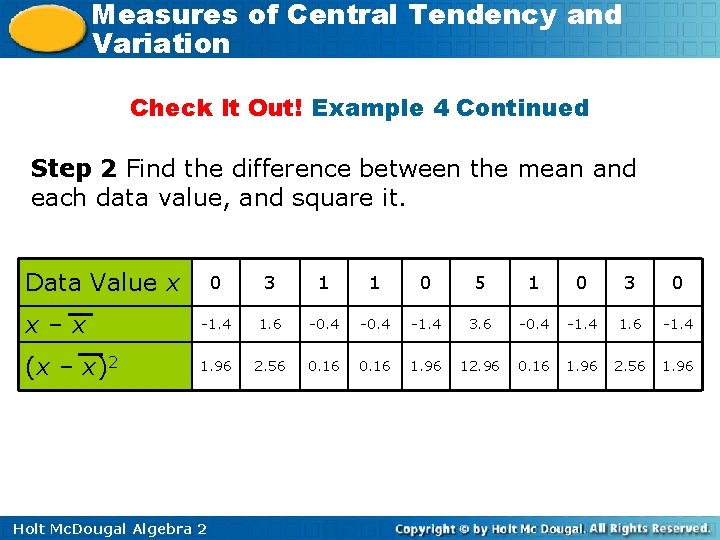 Measures of Central Tendency and Variation

Check It Out! Example 4 Continued

Step 2 Find the difference between the mean and each data value, and square it.

| Data Value $x$ | 0 | 3 | 1 | 1 | 0 | 5 | 1 | 0 | 3 | 0 |
|---|---|---|---|---|---|---|---|---|---|---|
| $x - \overline{x}$ | -1.4 | 1.6 | -0.4 | -0.4 | -1.4 | 3.6 | -0.4 | -1.4 | 1.6 | -1.4 |
| $(x - \overline{x})^2$ | 1.96 | 2.56 | 0.16 | 0.16 | 1.96 | 12.96 | 0.16 | 1.96 | 2.56 | 1.96 |

Holt McDougal Algebra 2

Copyright © by Holt Mc Dougal. All Rights Reserved.